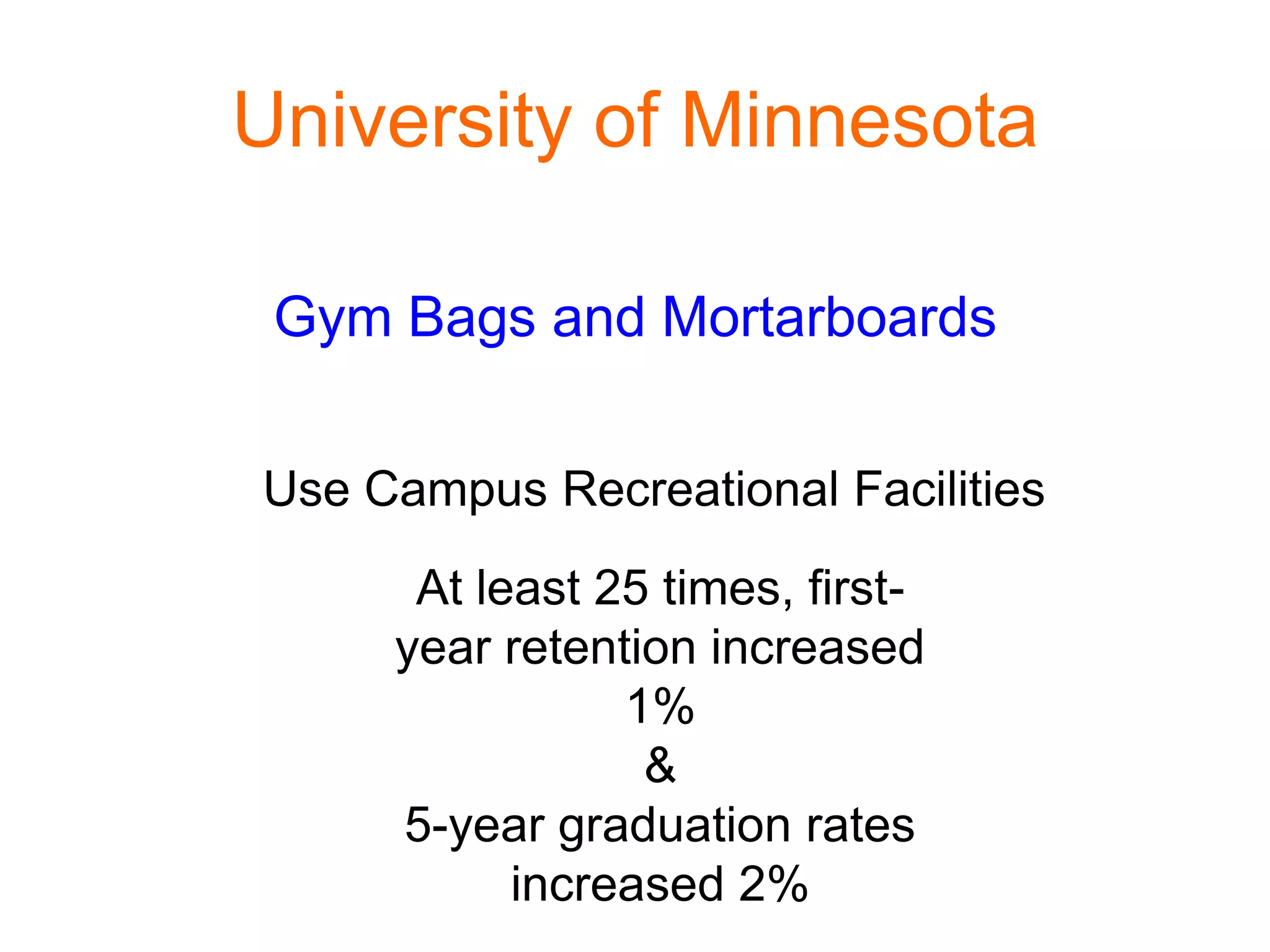 University of Minnesota

Gym Bags and Mortarboards

Use Campus Recreational Facilities

At least 25 times, first-year retention increased 1%
&
5-year graduation rates increased 2%